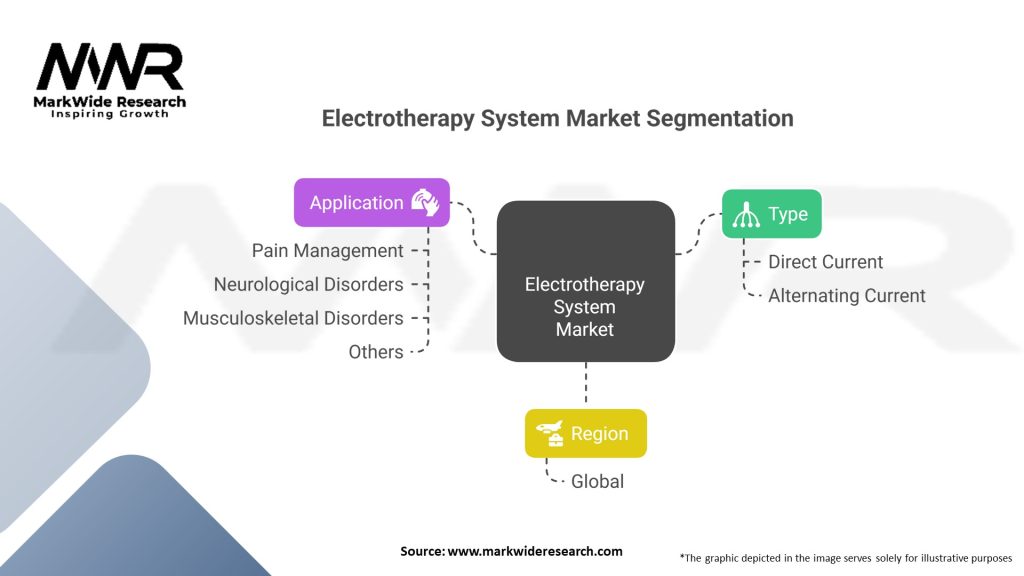 MWR
MarkWide Research
Inspiring Growth

Electrotherapy System Market Segmentation

Application
Pain Management
Neurological Disorders
Musculoskeletal Disorders
Others

Electrotherapy System Market

Type
Direct Current
Alternating Current

Region
Global

Source: www.markwideresearch.com

*The graphic depicted in the image serves solely for illustrative purposes